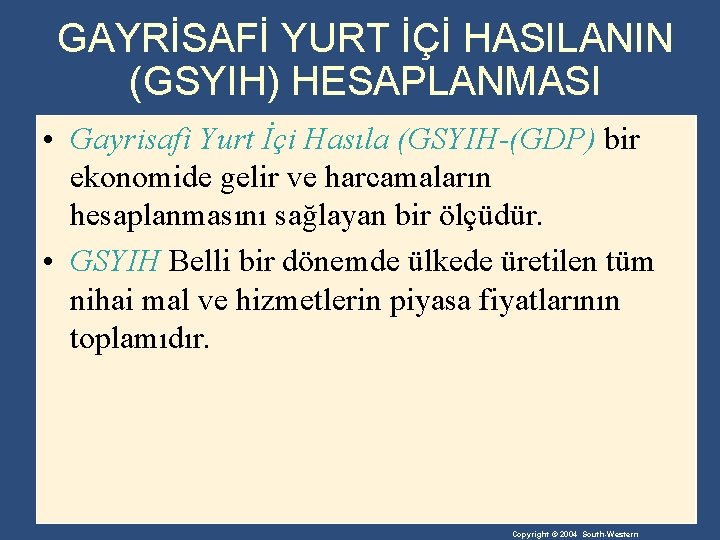 GAYRİSAFİ YURT İÇİ HASILANIN (GSYIH) HESAPLANMASI

• Gayrisafi Yurt İçi Hasıla (GSYIH-(GDP) bir ekonomide gelir ve harcamaların hesaplanmasını sağlayan bir ölçüdür.

• GSYIH Belli bir dönemde ülkede üretilen tüm nihai mal ve hizmetlerin piyasa fiyatlarının toplamıdır.

Copyright © 2004 South-Western